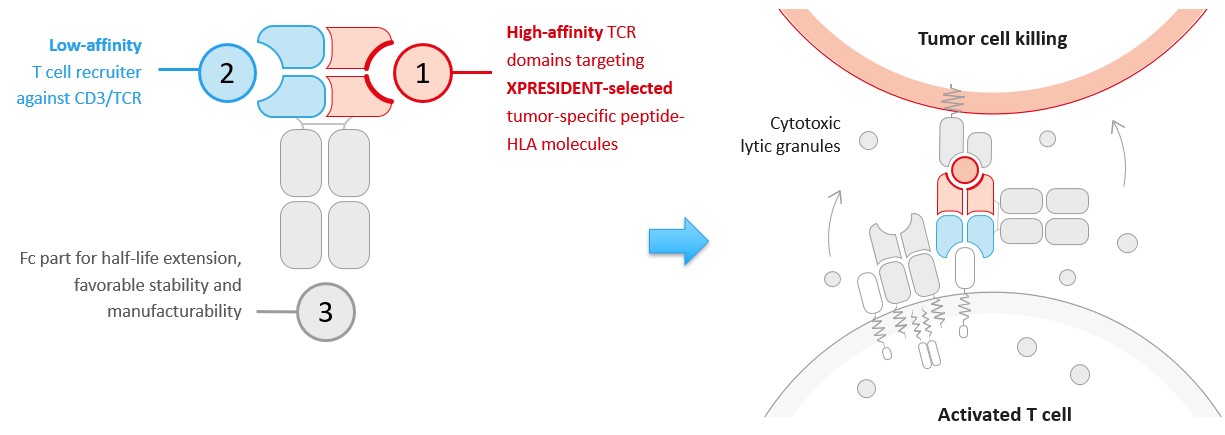 Low-affinity
T cell recruiter
against CD3/TCR

2

1

High-affinity TCR
domains targeting
XPRESIDENT-selected
tumor-specific peptide-HLA molecules

Fc part for half-life extension, favorable stability and manufacturability

3

Tumor cell killing

Cytotoxic
lytic granules

Activated T cell